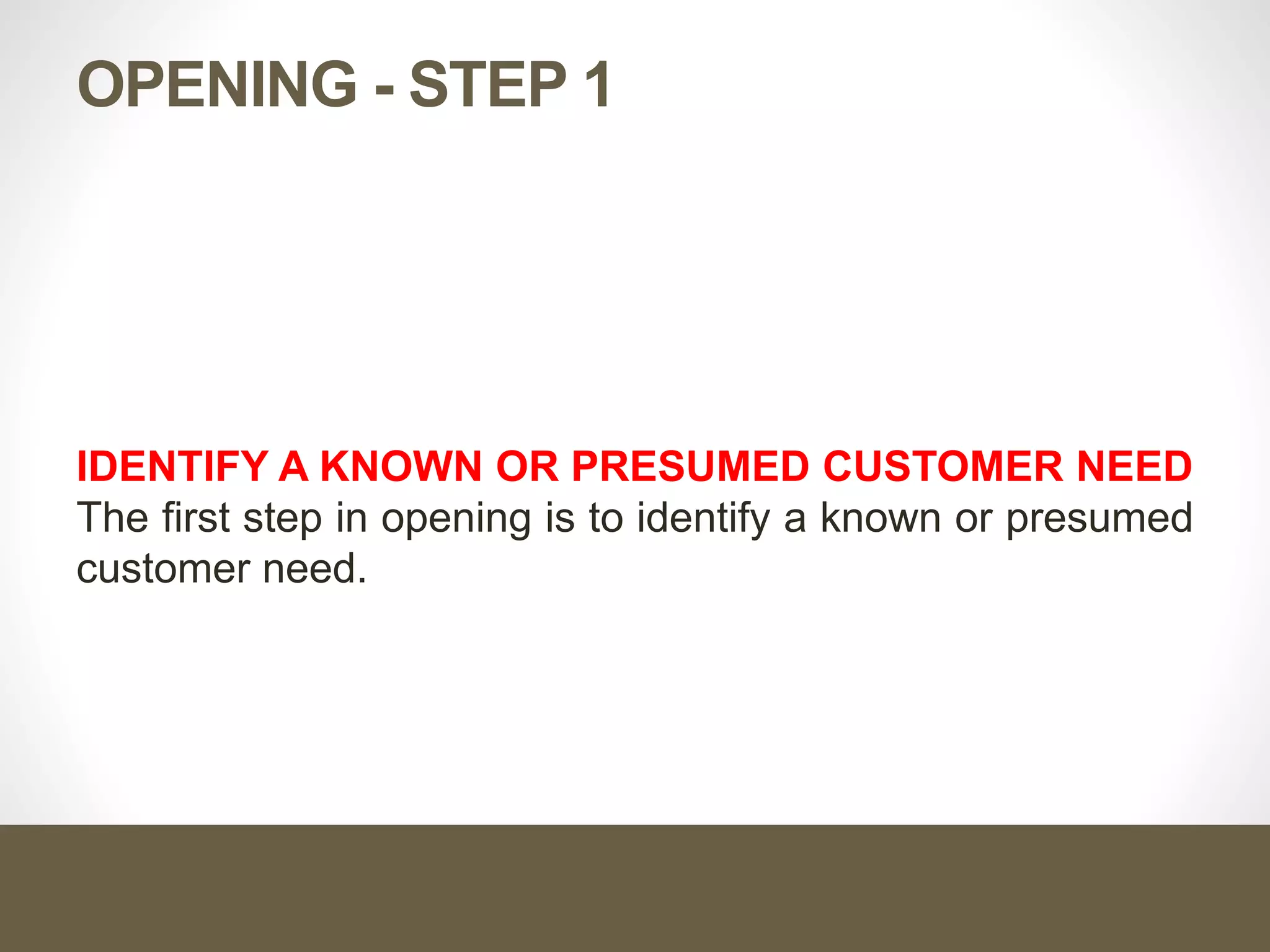 OPENING - STEP 1

IDENTIFY A KNOWN OR PRESUMED CUSTOMER NEED
The first step in opening is to identify a known or presumed customer need.